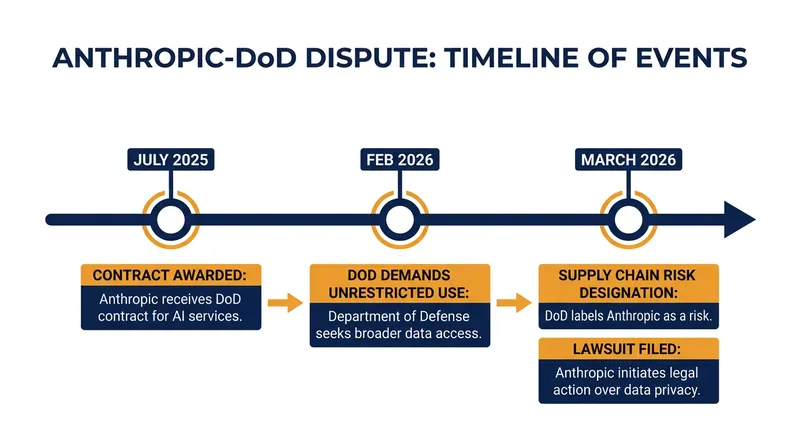 ANTHROPIC-DoD DISPUTE: TIMELINE OF EVENTS

JULY 2025

FEB 2026

MARCH 2026

CONTRACT AWARDED:
Anthropic receives DoD contract for AI services.

DOD DEMANDS UNRESTRICTED USE:
Department of Defense seeks broader data access.

SUPPLY CHAIN RISK DESIGNATION:
DoD labels Anthropic as a risk.

LAWSUIT FILED:
Anthropic initiates legal action over data privacy.